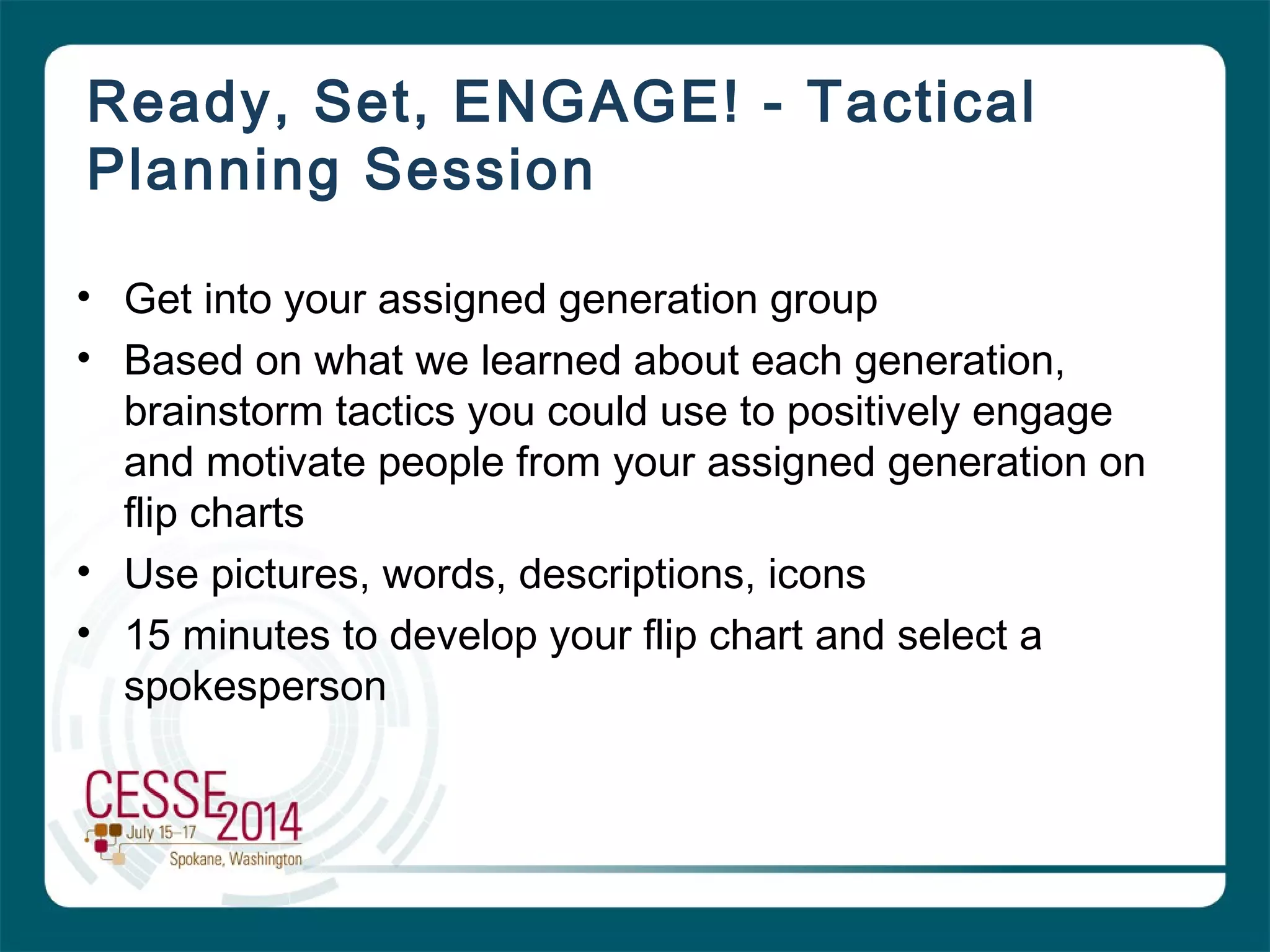 Ready, Set, ENGAGE! - Tactical Planning Session

• Get into your assigned generation group
• Based on what we learned about each generation, brainstorm tactics you could use to positively engage and motivate people from your assigned generation on flip charts
• Use pictures, words, descriptions, icons
• 15 minutes to develop your flip chart and select a spokesperson

CESSE 2014
July 15–17
Spokane, Washington